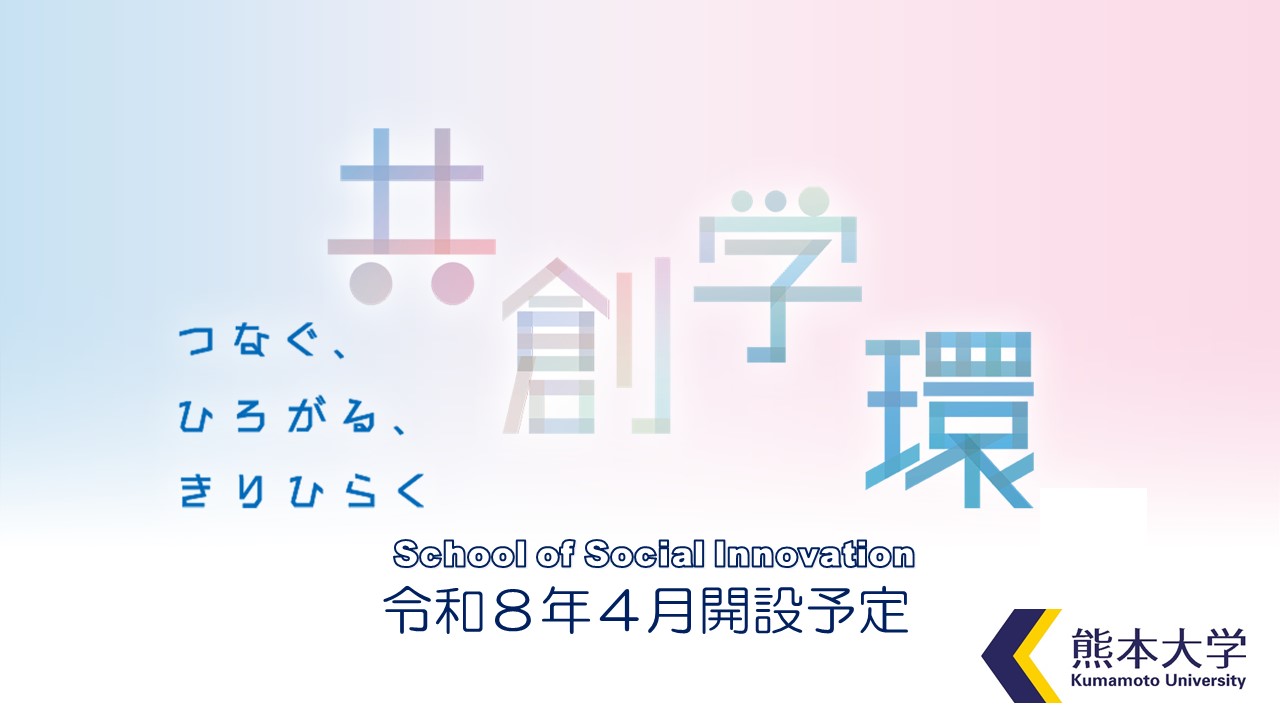 共創学環

つなぐ、
ひろがる、
きりひらく

School of Social Innovation
令和８年４月開設予定

熊本大学
Kumamoto University